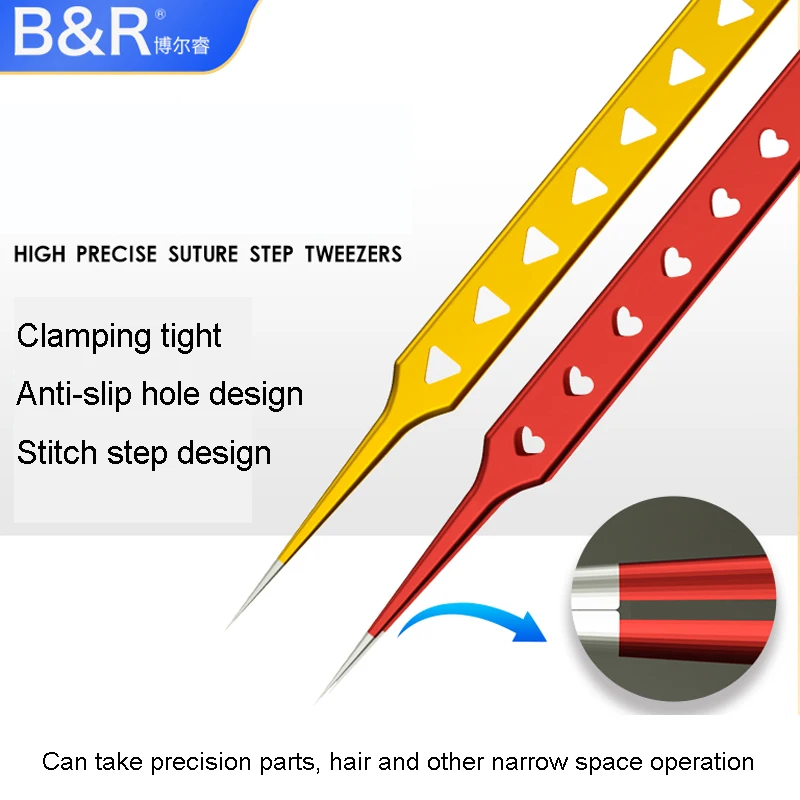 B&R® 博尔睿

HIGH PRECISE SUTURE STEP TWEEZERS

Clamping tight

Anti-slip hole design

Stitch step design

Can take precision parts, hair and other narrow space operation